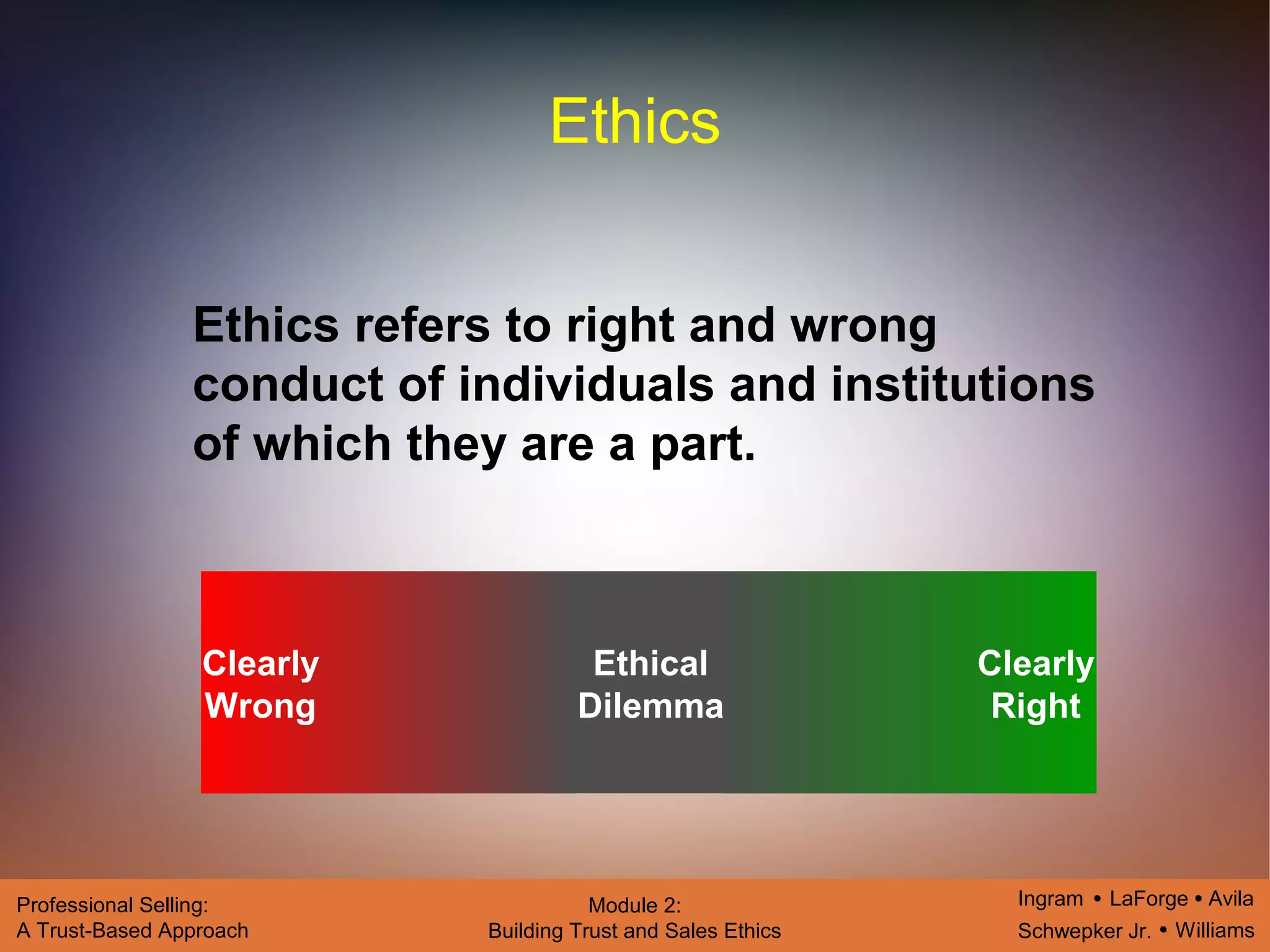 Ethics

Ethics refers to right and wrong conduct of individuals and institutions of which they are a part.

Clearly Wrong

Ethical Dilemma

Clearly Right

Professional Selling:
A Trust-Based Approach

Module 2:
Building Trust and Sales Ethics

Ingram • LaForge • Avila
Schwepker Jr. • Williams